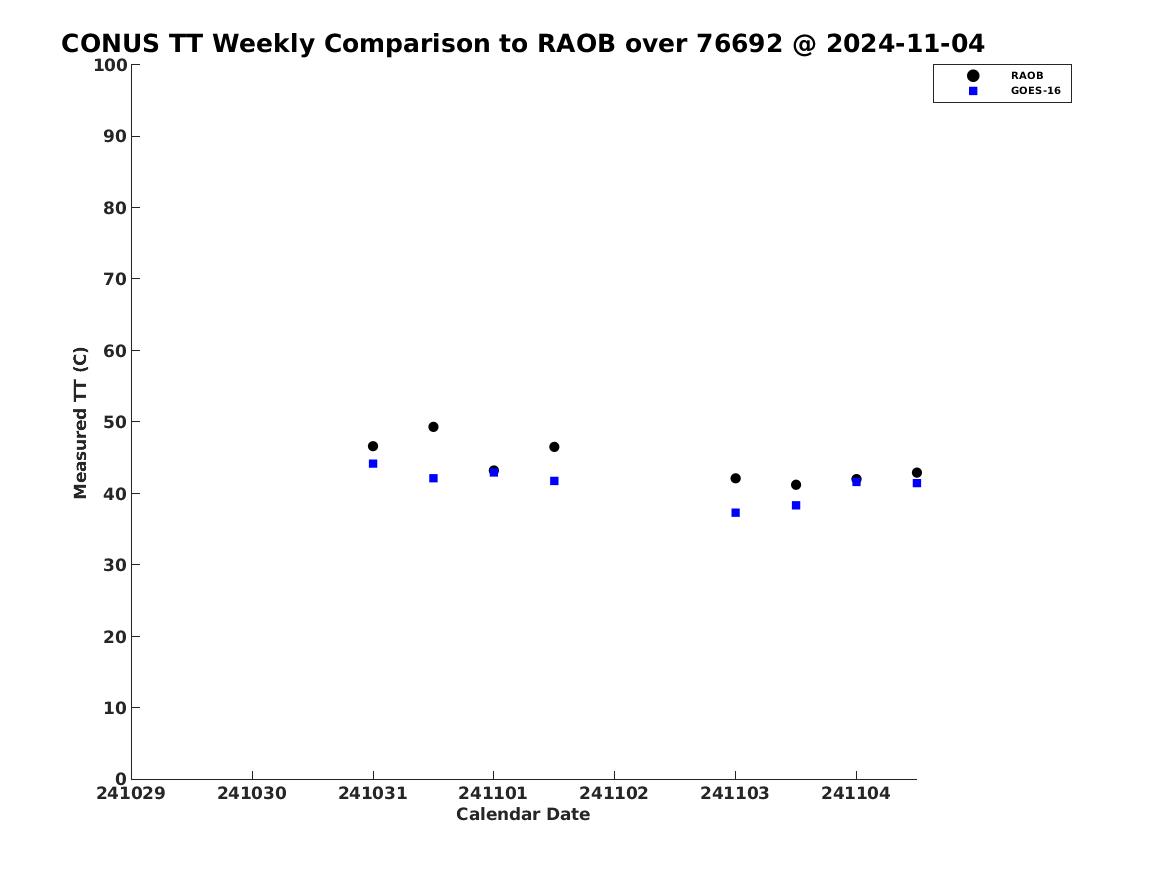 CONUS TT Weekly Comparison to RAOB over 76692 @ 2024-11-04

RAOB
GOES-16

Measured TT (C)

100
90
80
70
60
50
40
30
20
10
0

241029 241030 241031 241101 241102 241103 241104

Calendar Date